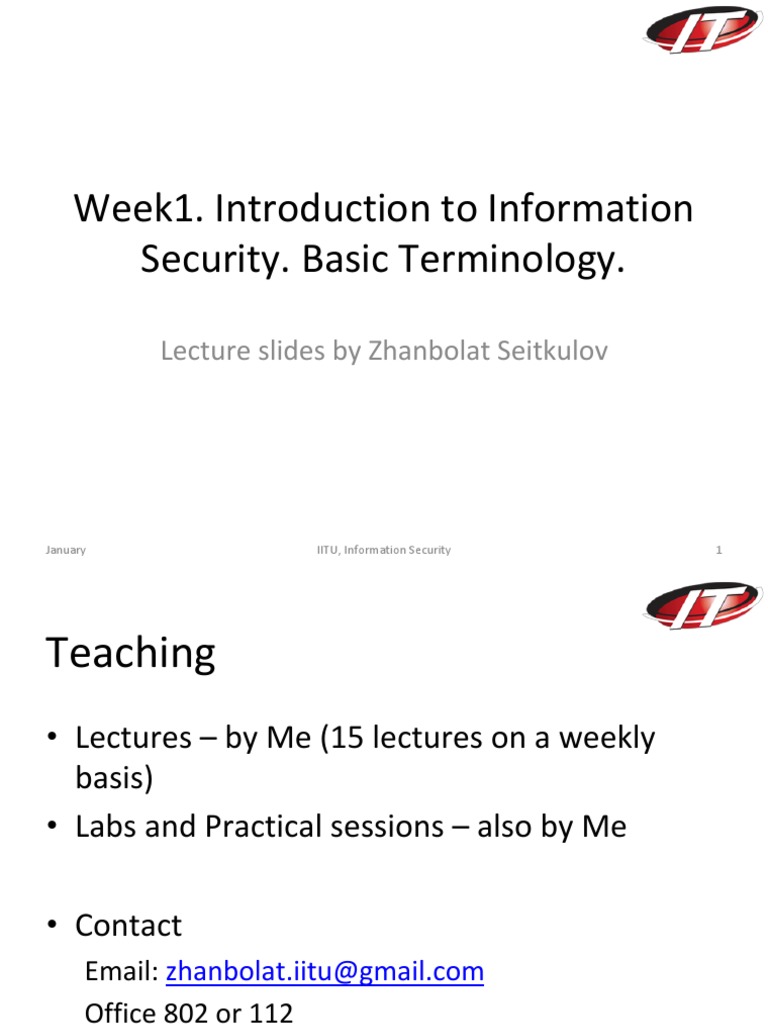 IT

Week1. Introduction to Information Security. Basic Terminology.

Lecture slides by Zhanbolat Seitkulov

January IITU, Information Security 1

IT

Teaching

• Lectures – by Me (15 lectures on a weekly basis)
• Labs and Practical sessions – also by Me

• Contact
Email: zhanbolat.iitu@gmail.com
Office 802 or 112